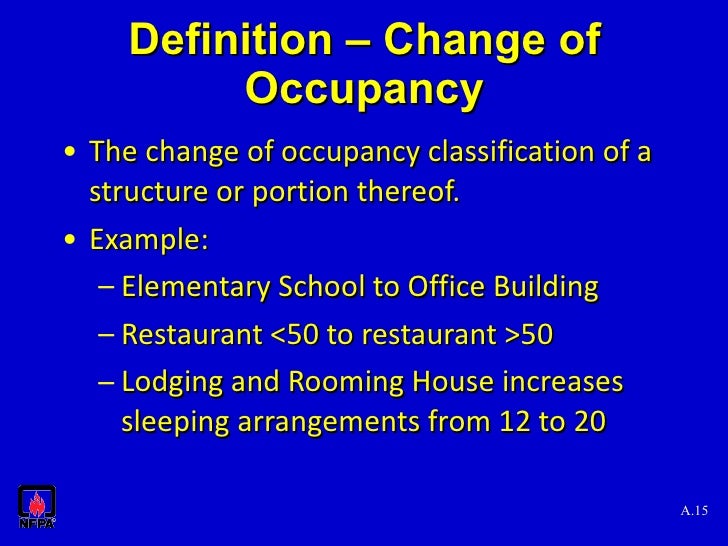 Definition – Change of Occupancy

• The change of occupancy classification of a structure or portion thereof.

• Example:

– Elementary School to Office Building

– Restaurant <50 to restaurant >50

– Lodging and Rooming House increases sleeping arrangements from 12 to 20

NFPA

A.15